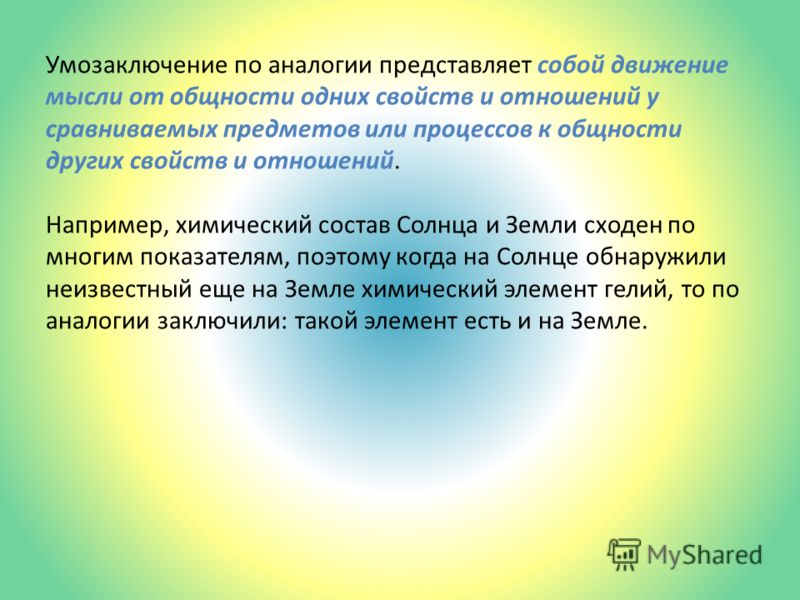 Умозаключение по аналогии представляет собой движение мысли от общности одних свойств и отношений у сравниваемых предметов или процессов к общности других свойств и отношений.

Например, химический состав Солнца и Земли сходен по многим показателям, поэтому когда на Солнце обнаружили неизвестный еще на Земле химический элемент гелий, то по аналогии заключили: такой элемент есть и на Земле.

MyShared